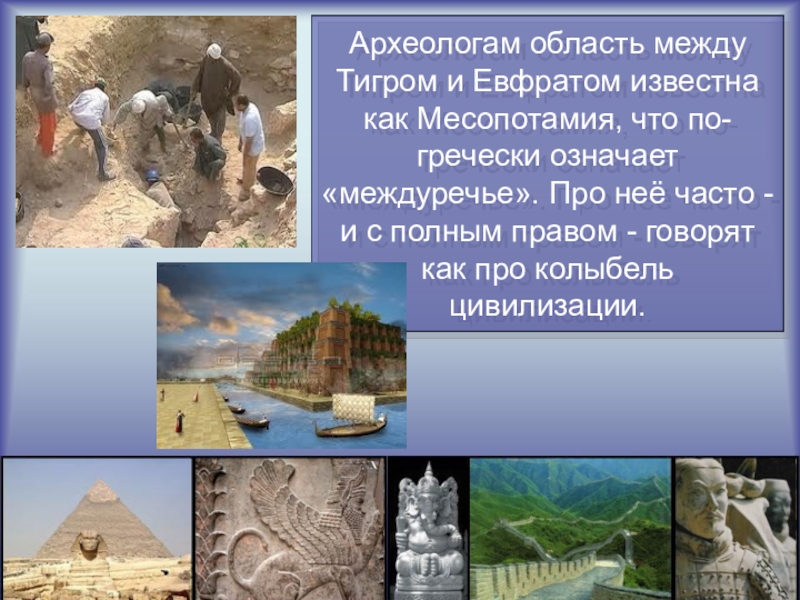 Археологам область между Тигром и Евфратом известна как Месопотамия, что по-гречески означает «междуречье». Про неё часто - и с полным правом - говорят как про колыбель цивилизации.